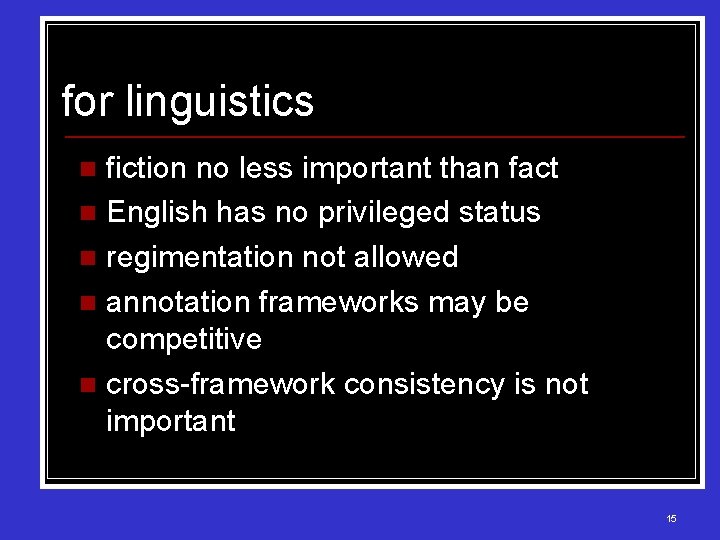 for linguistics

- fiction no less important than fact
- English has no privileged status
- regimentation not allowed
- annotation frameworks may be competitive
- cross-framework consistency is not important

15